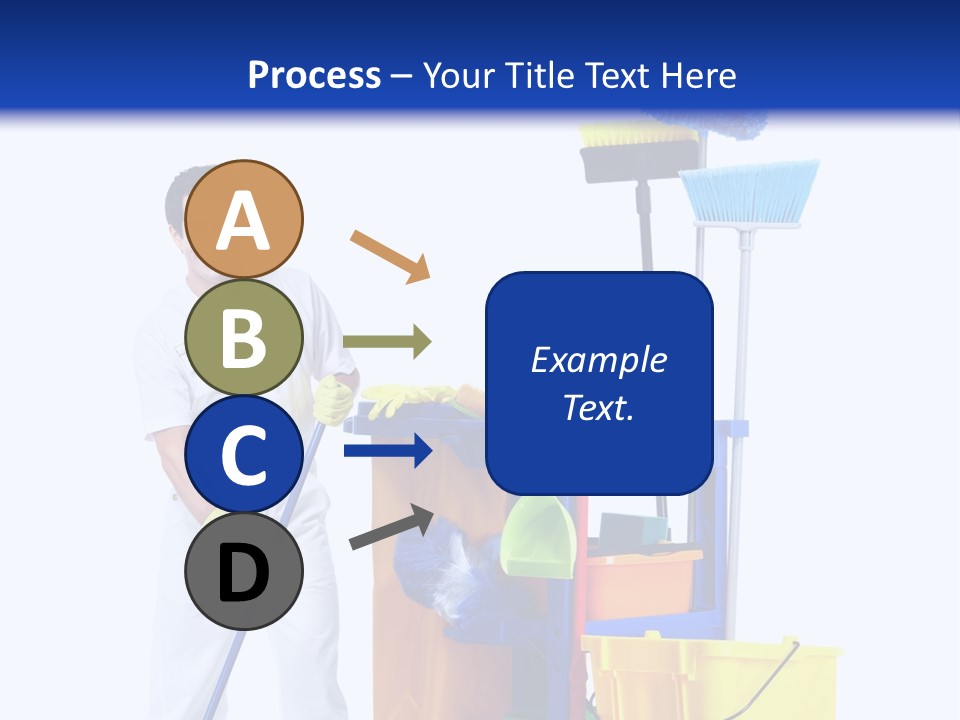 Process – Your Title Text Here

A

B

C

D

Example Text.